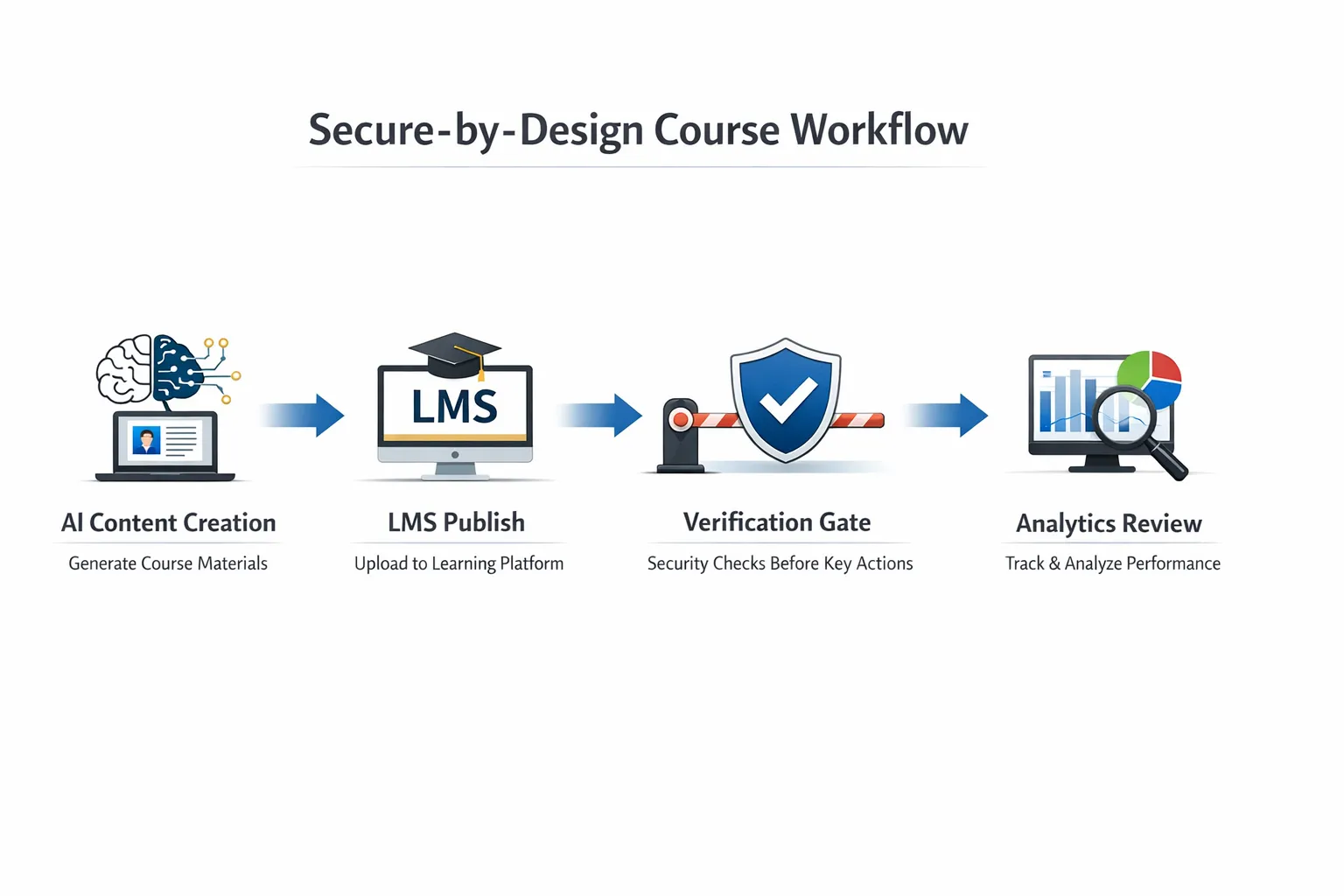 Secure-by-Design Course Workflow

LMS

AI Content Creation
Generate Course Materials

LMS Publish
Upload to Learning Platform

Verification Gate
Security Checks Before Key Actions

Analytics Review
Track & Analyze Performance